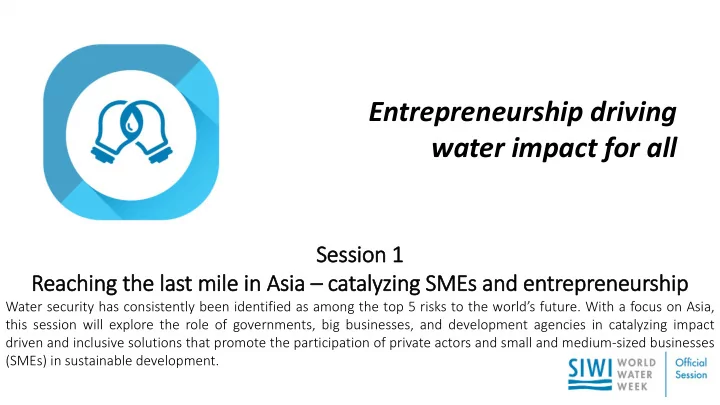 Entrepreneurship driving water impact for all

Session 1
Reaching the last mile in Asia – catalyzing SMEs and entrepreneurship

Water security has consistently been identified as among the top 5 risks to the world's future. With a focus on Asia, this session will explore the role of governments, big businesses, and development agencies in catalyzing impact driven and inclusive solutions that promote the participation of private actors and small and medium-sized businesses (SMEs) in sustainable development.

SIWI WORLD WATER WEEK Official Session